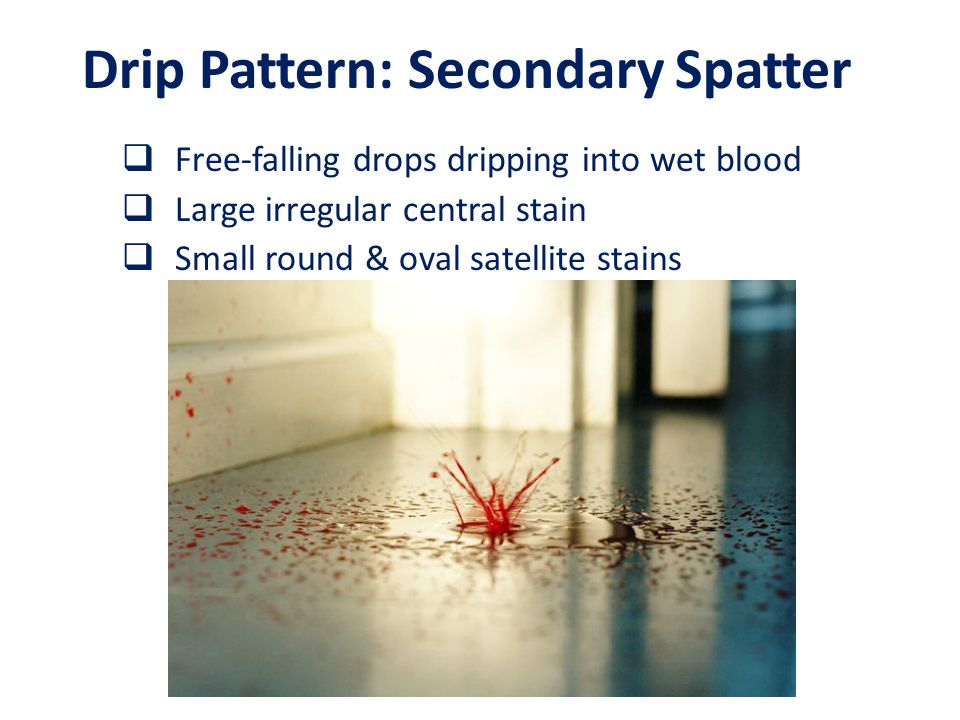 Drip Pattern: Secondary Spatter

❑ Free-falling drops dripping into wet blood
❑ Large irregular central stain
❑ Small round & oval satellite stains